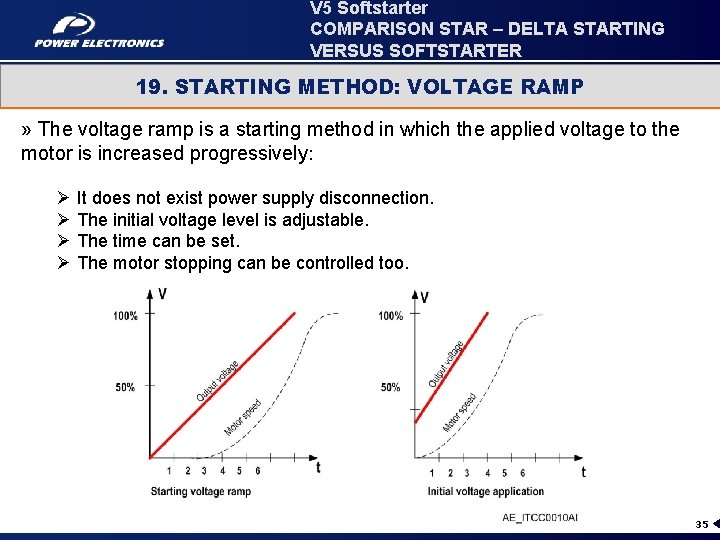 POWER ELECTRONICS

V5 Softstarter
COMPARISON STAR – DELTA STARTING VERSUS SOFTSTARTER

19. STARTING METHOD: VOLTAGE RAMP

» The voltage ramp is a starting method in which the applied voltage to the motor is increased progressively:

➢ It does not exist power supply disconnection.
➢ The initial voltage level is adjustable.
➢ The time can be set.
➢ The motor stopping can be controlled too.

V
100%
50%
Output voltage
Motor speed
1 2 3 4 5 6
t
Starting voltage ramp

V
100%
50%
Output voltage
Motor speed
1 2 3 4 5 6
t
Initial voltage application

AE_ITCC0010AI

35